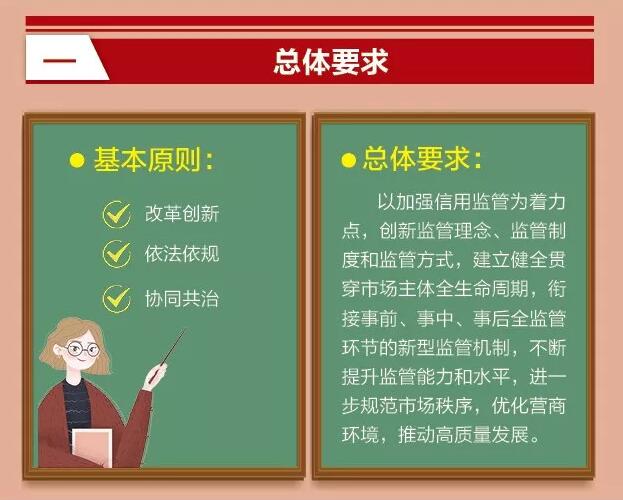 一

总体要求

● 基本原则：

改革创新

依法依规

协同共治

● 总体要求：

以加强信用监管为着力点，创新监管理念、监管制度和监管方式，建立健全贯穿市场主体全生命周期，衔接事前、事中、事后全监管环节的新型监管机制，不断提升监管能力和水平，进一步规范市场秩序，优化营商环境，推动高质量发展。